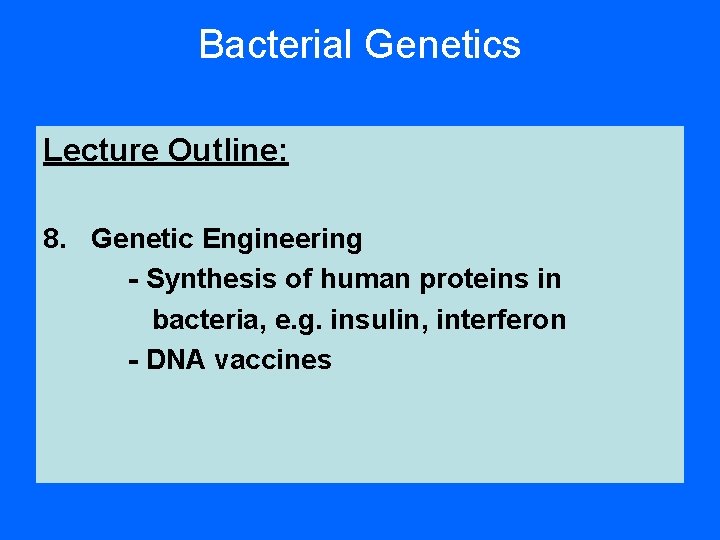 Bacterial Genetics

Lecture Outline:

8. Genetic Engineering
- Synthesis of human proteins in bacteria, e.g. insulin, interferon
- DNA vaccines